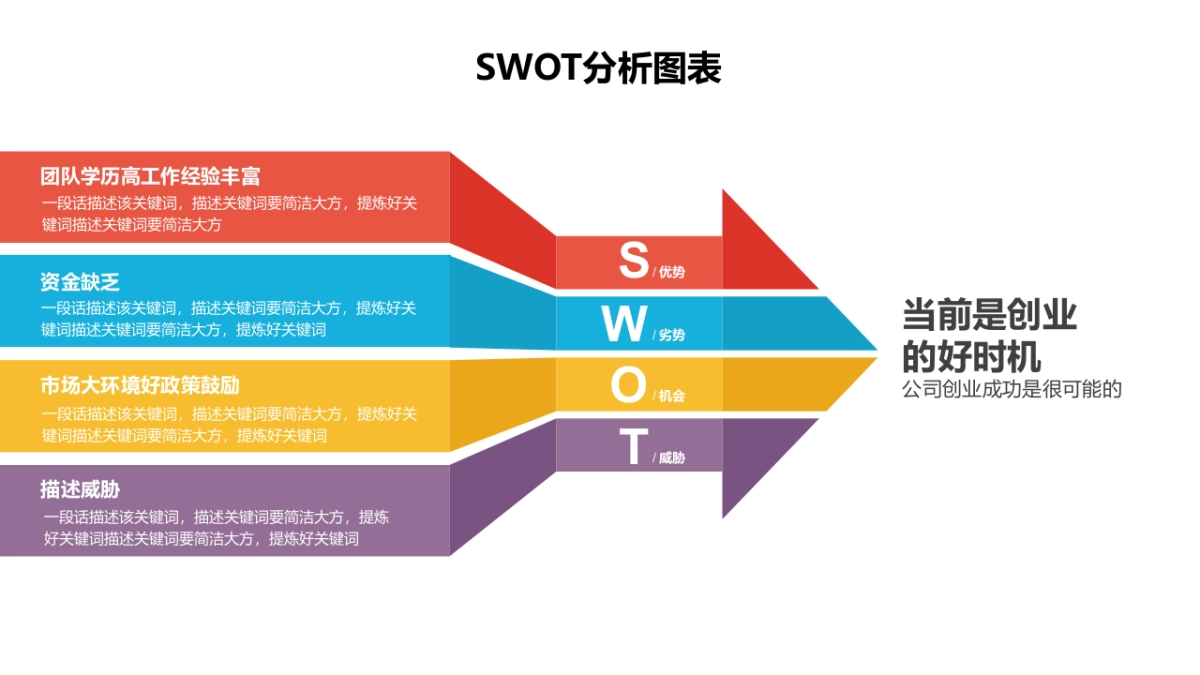 SWOT分析图表

团队学历高工作经验丰富
一段话描述该关键词，描述关键词要简洁大方，提炼好关键词描述关键词要简洁大方

资金缺乏
一段话描述该关键词，描述关键词要简洁大方，提炼好关键词描述关键词要简洁大方，提炼好关键词

市场大环境好政策鼓励
一段话描述该关键词，描述关键词要简洁大方，提炼好关键词描述关键词要简洁大方，提炼好关键词

描述威胁
一段话描述该关键词，描述关键词要简洁大方，提炼好关键词描述关键词要简洁大方，提炼好关键词

S / 优势
W / 劣势
O / 机会
T / 威胁

当前是创业的好时机
公司创业成功是很可能的